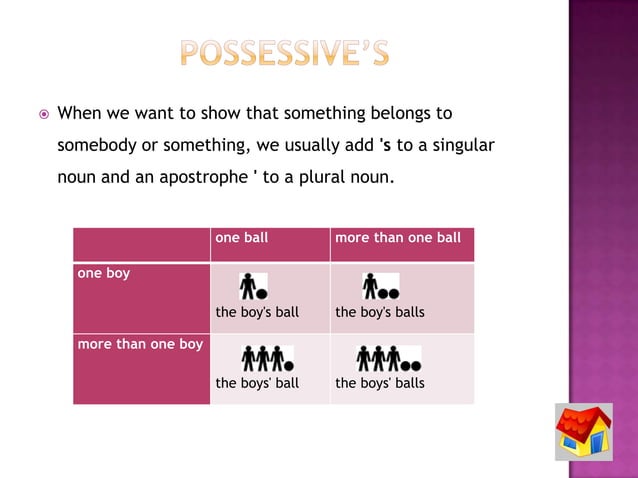 POSSESSIVE'S

When we want to show that something belongs to somebody or something, we usually add 's to a singular noun and an apostrophe ' to a plural noun.

| | one ball | more than one ball |
|---|---|---|
| one boy | the boy's ball | the boy's balls |
| more than one boy | the boys' ball | the boys' balls |